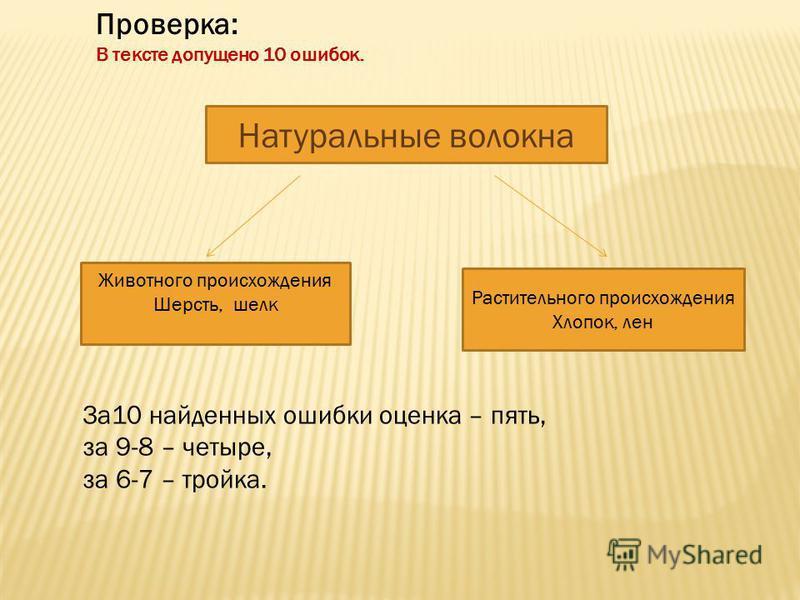 Проверка:
В тексте допущено 10 ошибок.

Натуральные волокна

Животного происхождения
Шерсть, шелк

Растительного происхождения
Хлопок, лен

За10 найденных ошибки оценка – пять,
за 9-8 – четыре,
за 6-7 – тройка.

MyShared